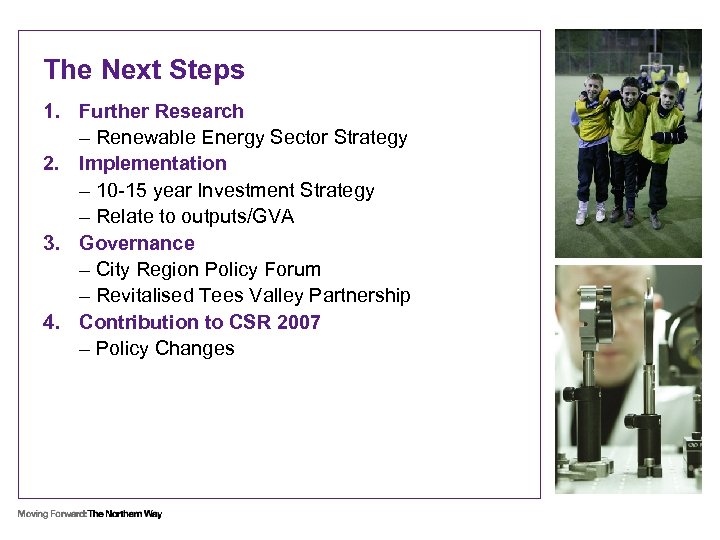 The Next Steps

1. Further Research
– Renewable Energy Sector Strategy
2. Implementation
– 10-15 year Investment Strategy
– Relate to outputs/GVA
3. Governance
– City Region Policy Forum
– Revitalised Tees Valley Partnership
4. Contribution to CSR 2007
– Policy Changes

Moving Forward: The Northern Way